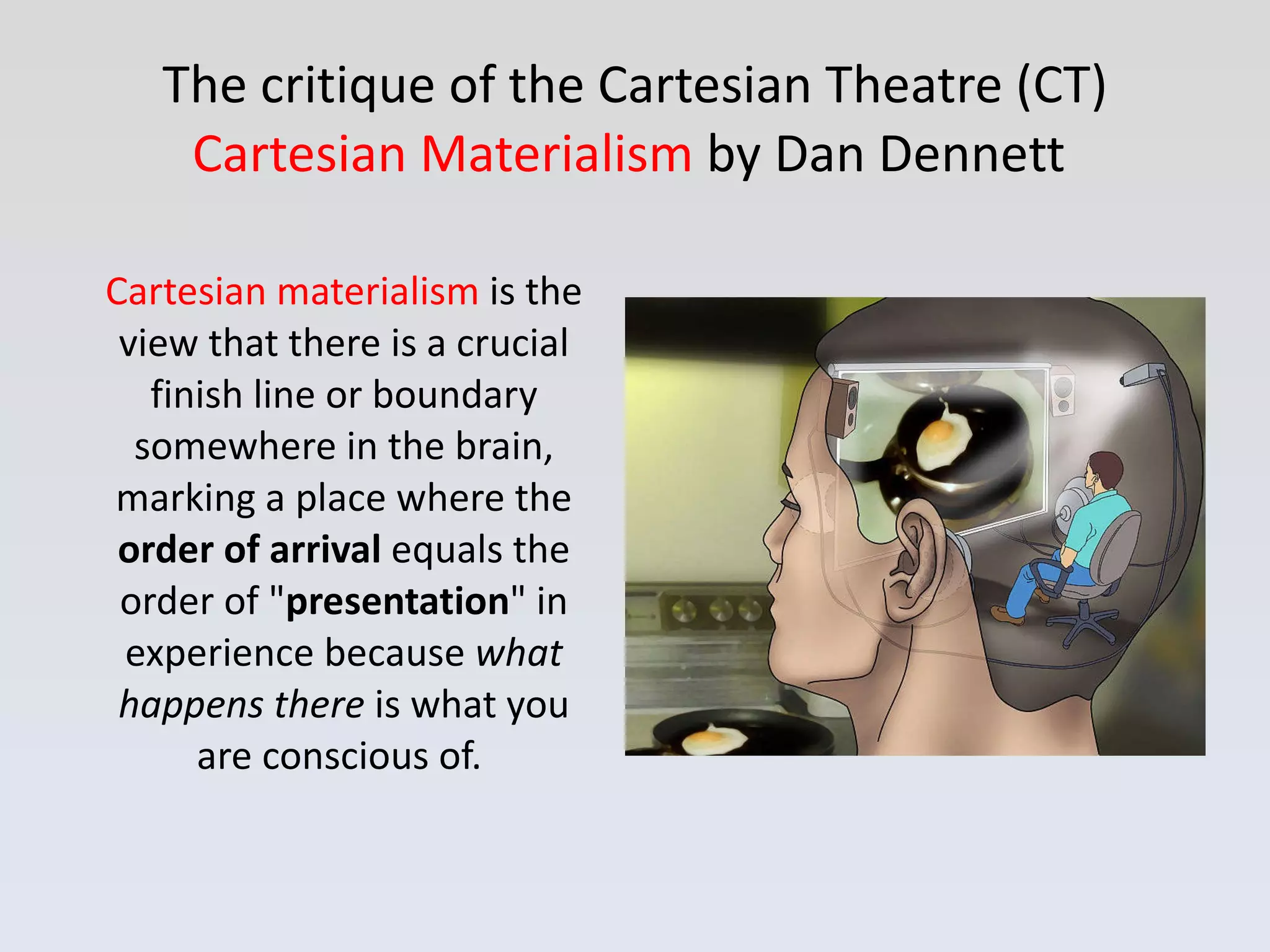 The critique of the Cartesian Theatre (CT)
Cartesian Materialism by Dan Dennett

Cartesian materialism is the view that there is a crucial finish line or boundary somewhere in the brain, marking a place where the order of arrival equals the order of "presentation" in experience because what happens there is what you are conscious of.